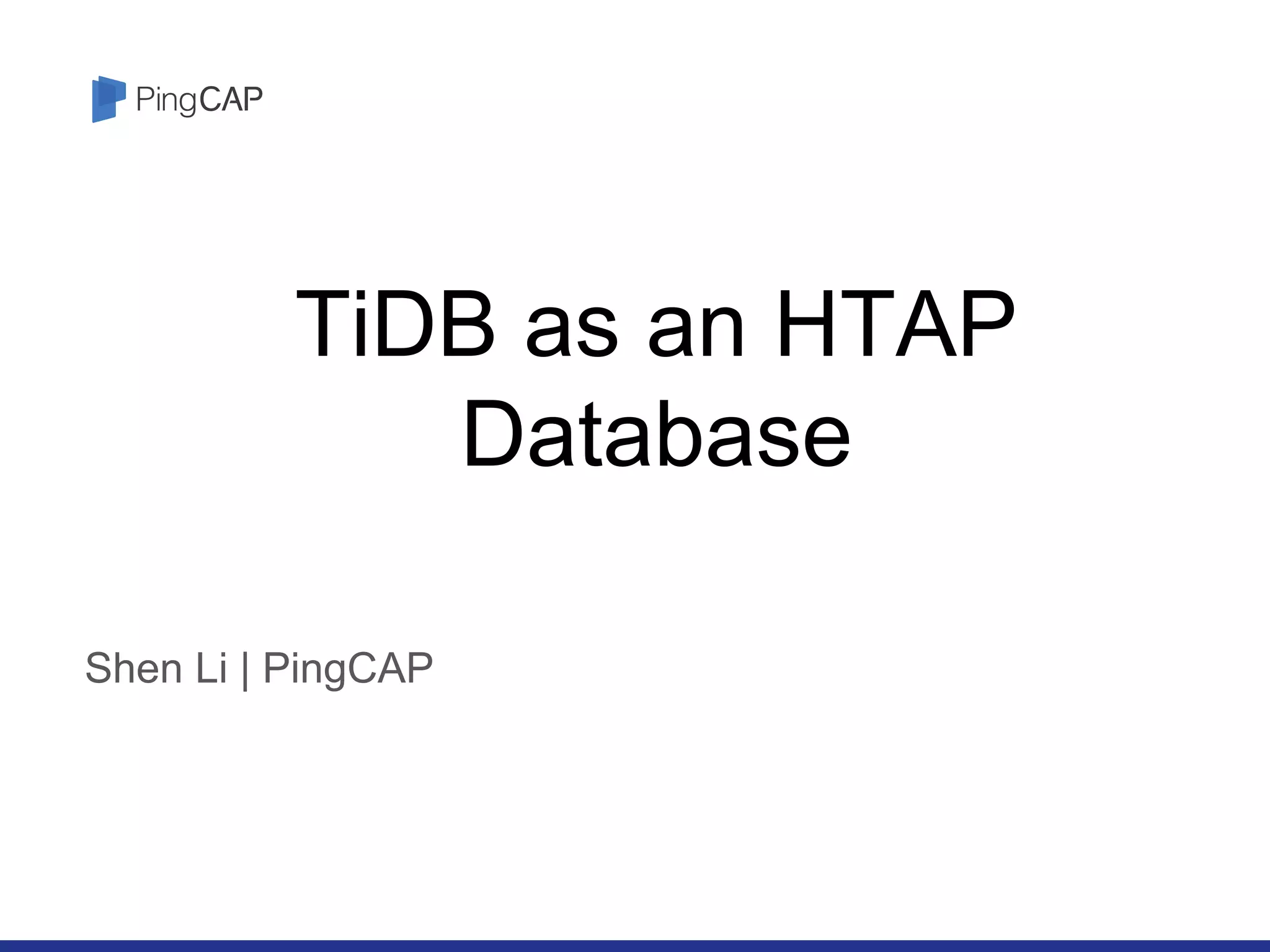 PingCAP

TiDB as an HTAP Database

Shen Li | PingCAP